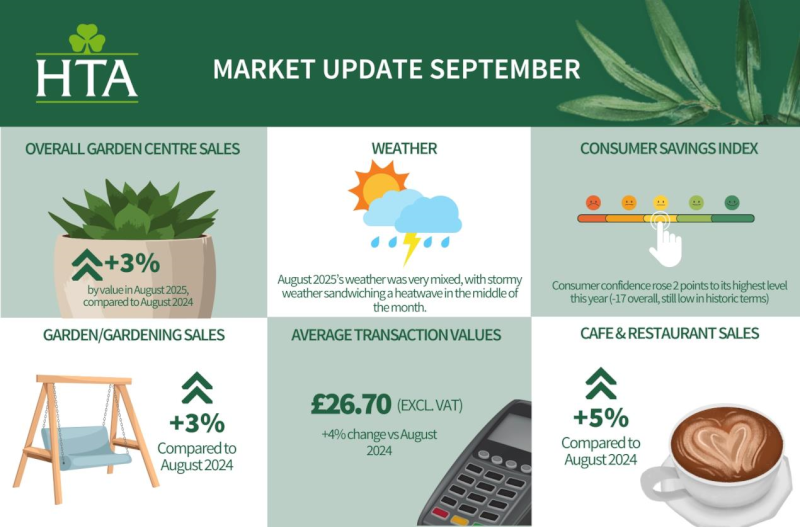 HTA

MARKET UPDATE SEPTEMBER

OVERALL GARDEN CENTRE SALES

+3%

by value in August 2025, compared to August 2024

WEATHER

August 2025's weather was very mixed, with stormy weather sandwiching a heatwave in the middle of the month.

CONSUMER SAVINGS INDEX

Consumer confidence rose 2 points to its highest level this year (-17 overall, still low in historic terms)

GARDEN/GARDENING SALES

+3%

Compared to August 2024

AVERAGE TRANSACTION VALUES

£26.70 (EXCL. VAT)

+4% change vs August 2024

CAFE & RESTAURANT SALES

+5%

Compared to August 2024